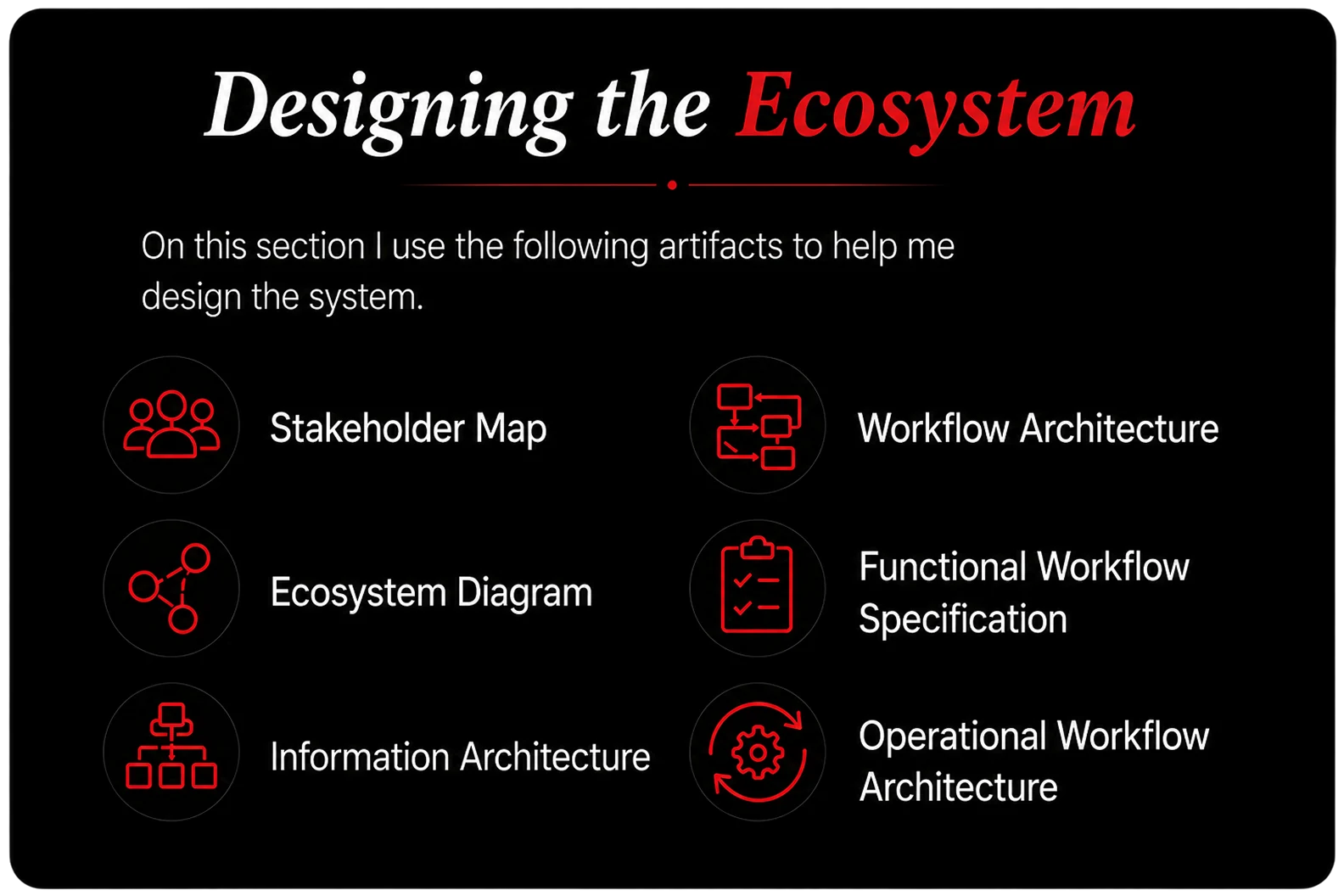 Designing the Ecosystem

On this section I use the following artifacts to help me design the system.

Stakeholder Map

Ecosystem Diagram

Information Architecture

Workflow Architecture

Functional Workflow Specification

Operational Workflow Architecture